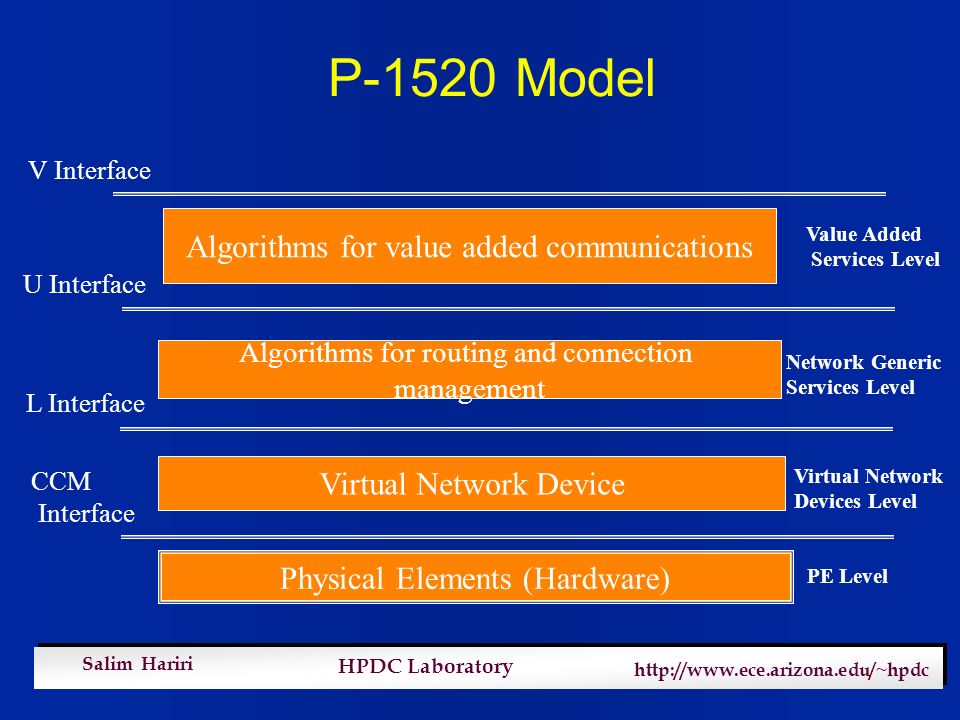 P-1520 Model

V Interface

Algorithms for value added communications

Value Added Services Level

U Interface

Algorithms for routing and connection management

Network Generic Services Level

L Interface

Virtual Network Device

Virtual Network Devices Level

CCM Interface

Physical Elements (Hardware)

PE Level

Salim Hariri

HPDC Laboratory

http://www.ece.arizona.edu/~hpdc